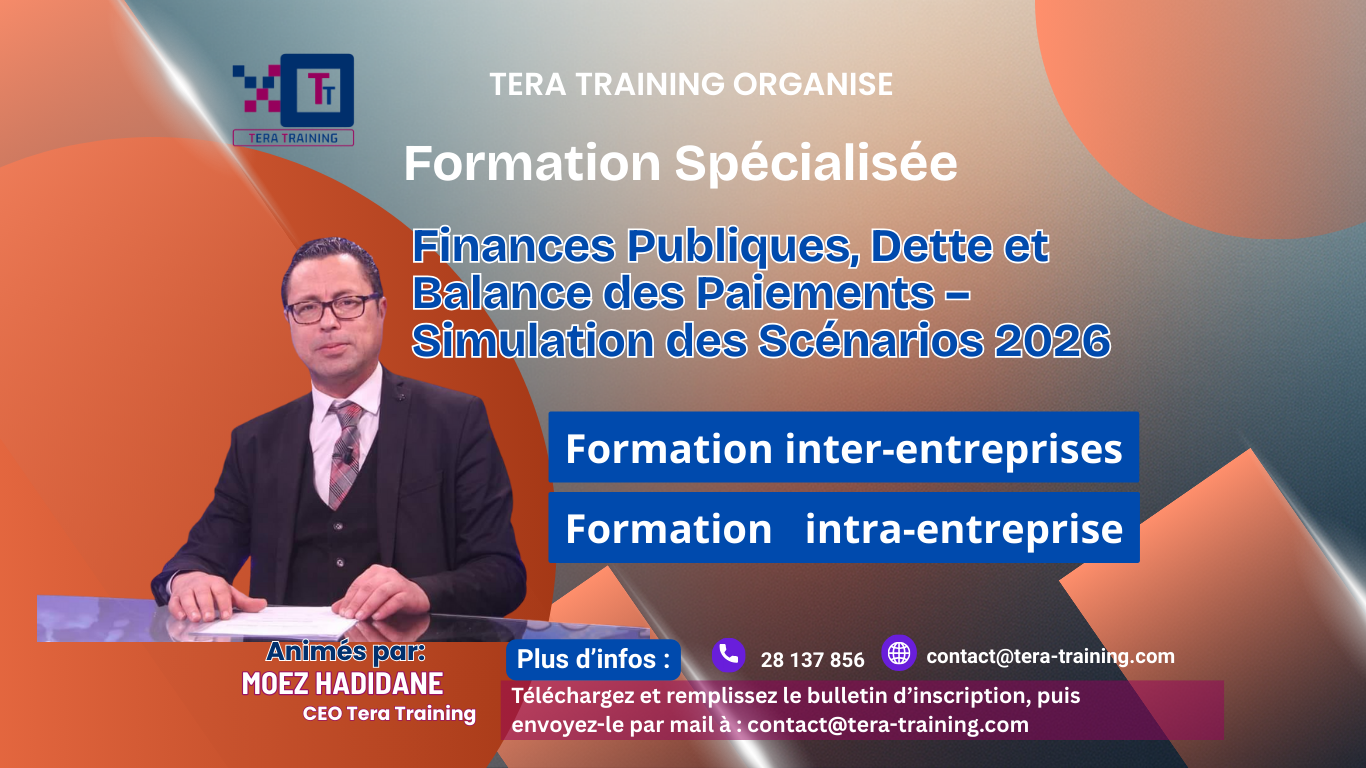 TT
TERA TRAINING

TERA TRAINING ORGANISE

Formation Spécialisée

Finances Publiques, Dette et Balance des Paiements – Simulation des Scénarios 2026

Formation inter-entreprises

Formation intra-entreprise

Animés par:
MOEZ HADIDANE
CEO Tera Training

Plus d'infos :

28 137 856

contact@tera-training.com

Téléchargez et remplissez le bulletin d'inscription, puis envoyez-le par mail à : contact@tera-training.com